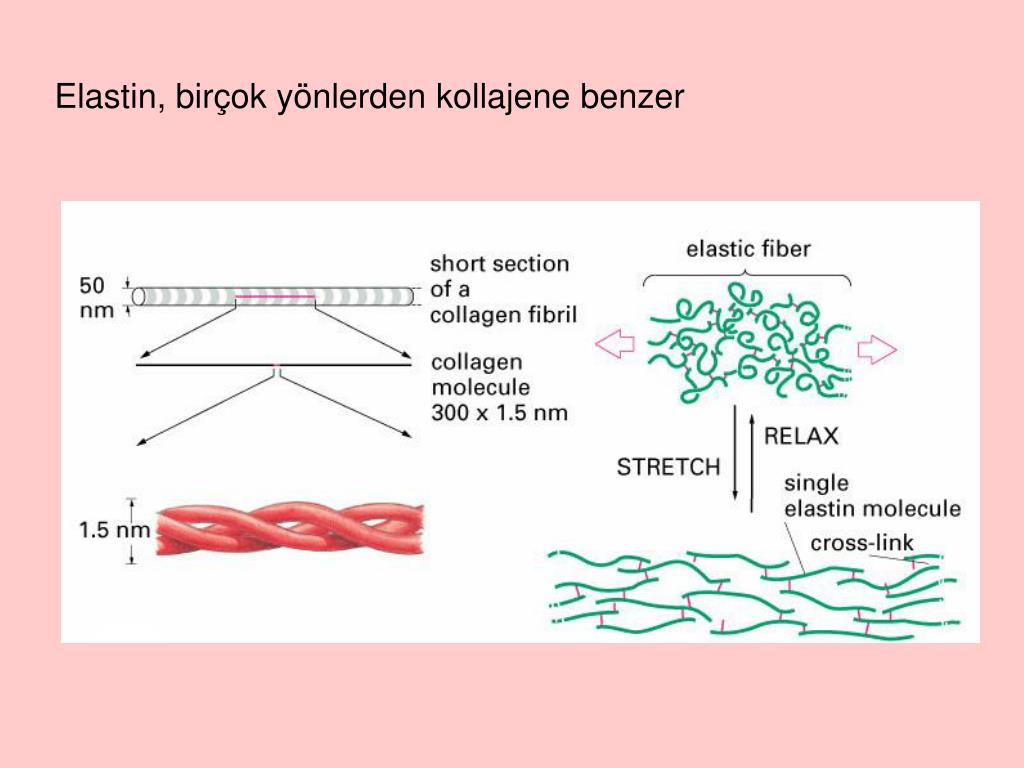 Elastin, birçok yönlerden kollajene benzer

50 nm

short section of a collagen fibril

collagen molecule 300 x 1.5 nm

1.5 nm

elastic fiber

STRETCH

RELAX

single elastin molecule

cross-link